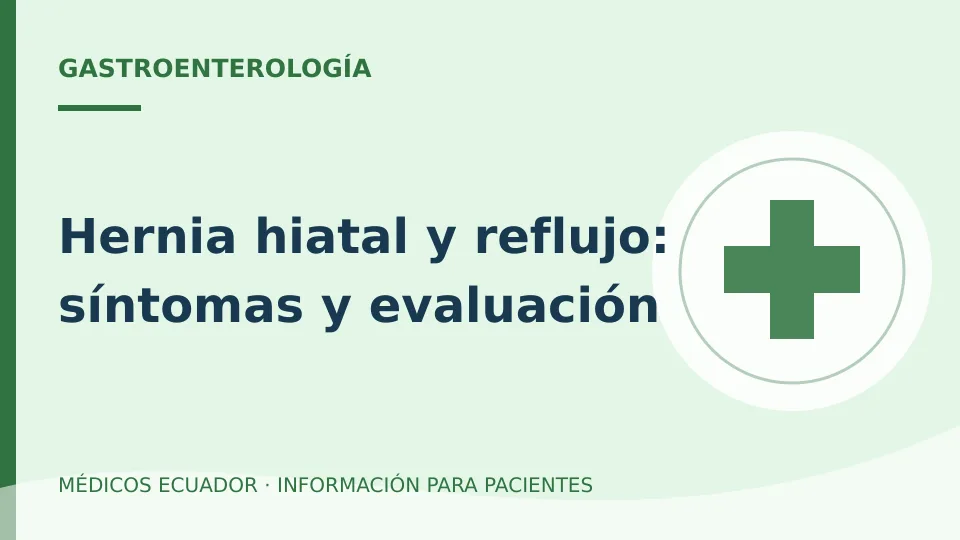 GASTROENTEROLOGÍA

Hernia hiatal y reflujo: síntomas y evaluación

MÉDICOS ECUADOR · INFORMACIÓN PARA PACIENTES